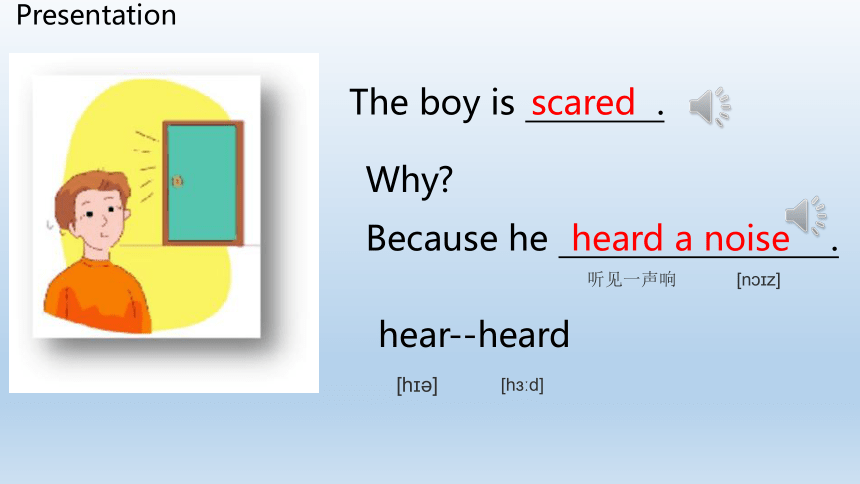 Presentation

The boy is scared.

Why?

Because he heard a noise.

听见一声响 [nɔɪz]

hear--heard

[hɪə] [hɜːd]